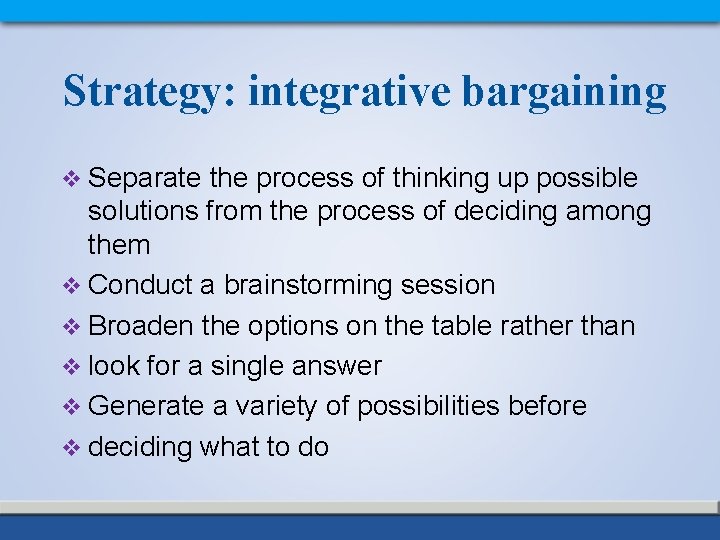 Strategy: integrative bargaining

❖ Separate the process of thinking up possible solutions from the process of deciding among them

❖ Conduct a brainstorming session

❖ Broaden the options on the table rather than

❖ look for a single answer

❖ Generate a variety of possibilities before

❖ deciding what to do